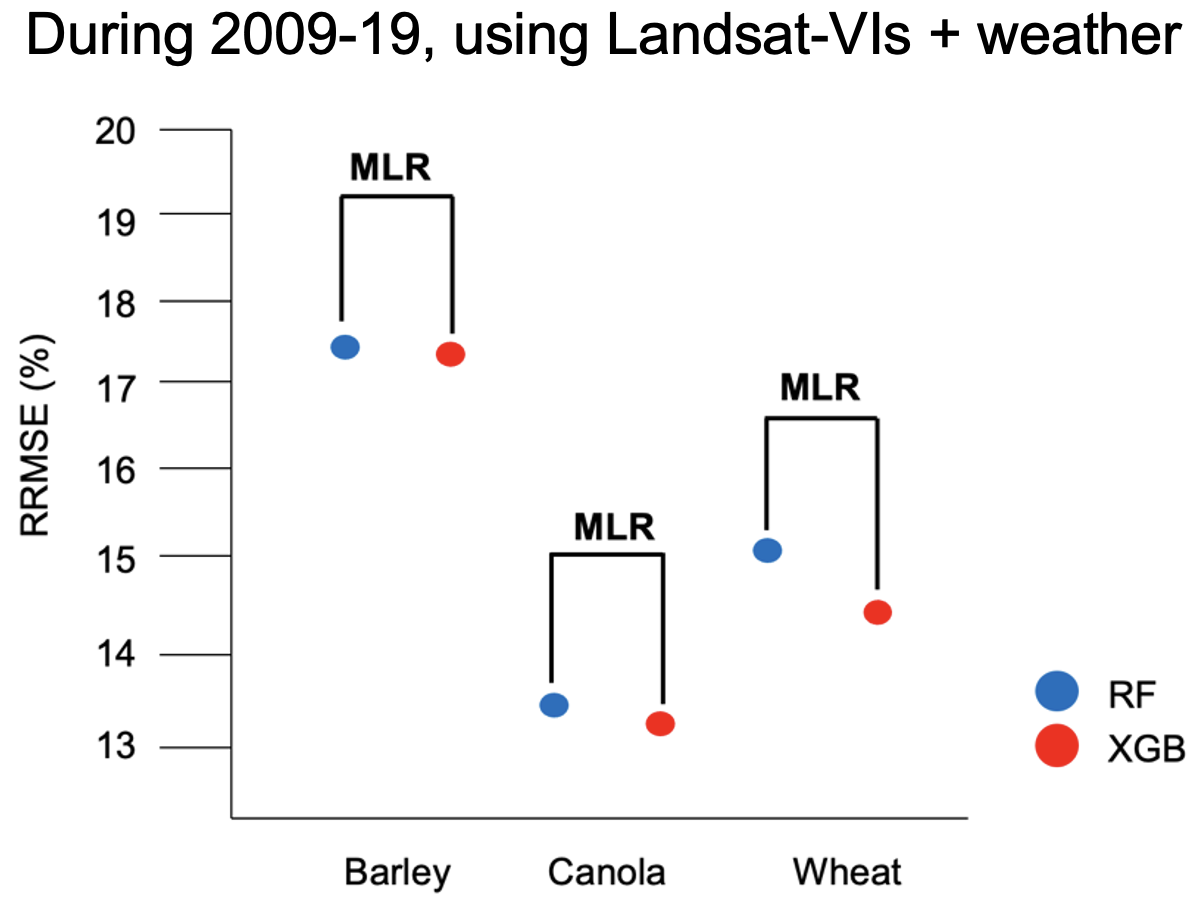 During 2009-19, using Landsat-VIs + weather

RRMSE (%)

20
19
18
17
16
15
14
13

MLR
MLR
MLR

Barley
Canola
Wheat

RF
XGB